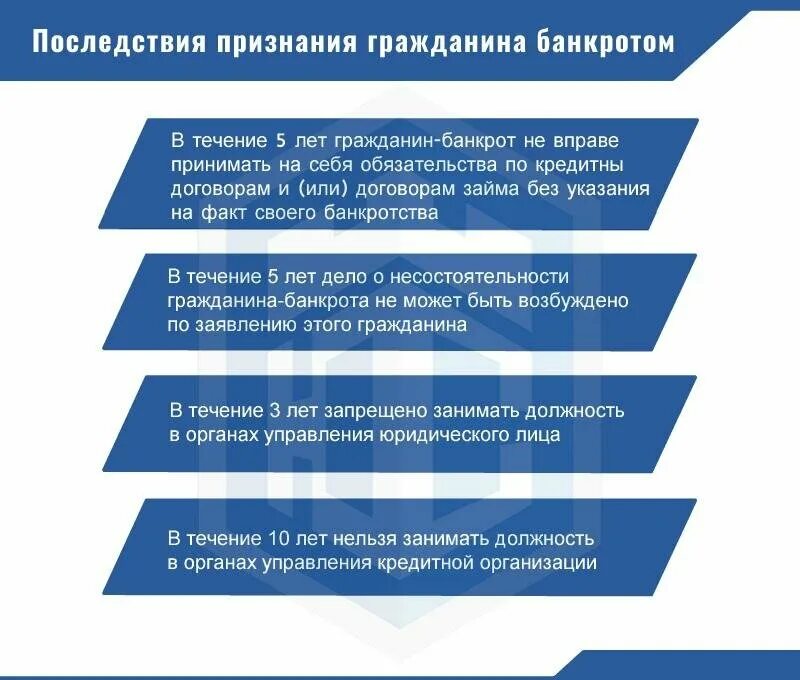 Последствия признания гражданина банкротом

В течение 5 лет гражданин-банкрот не вправе принимать на себя обязательства по кредитны договорам и (или) договорам займа без указания на факт своего банкротства

В течение 5 лет дело о несостоятельности гражданина-банкрота не может быть возбуждено по заявлению этого гражданина

В течение 3 лет запрещено занимать должность в органах управления юридического лица

В течение 10 лет нельзя занимать должность в органах управления кредитной организации